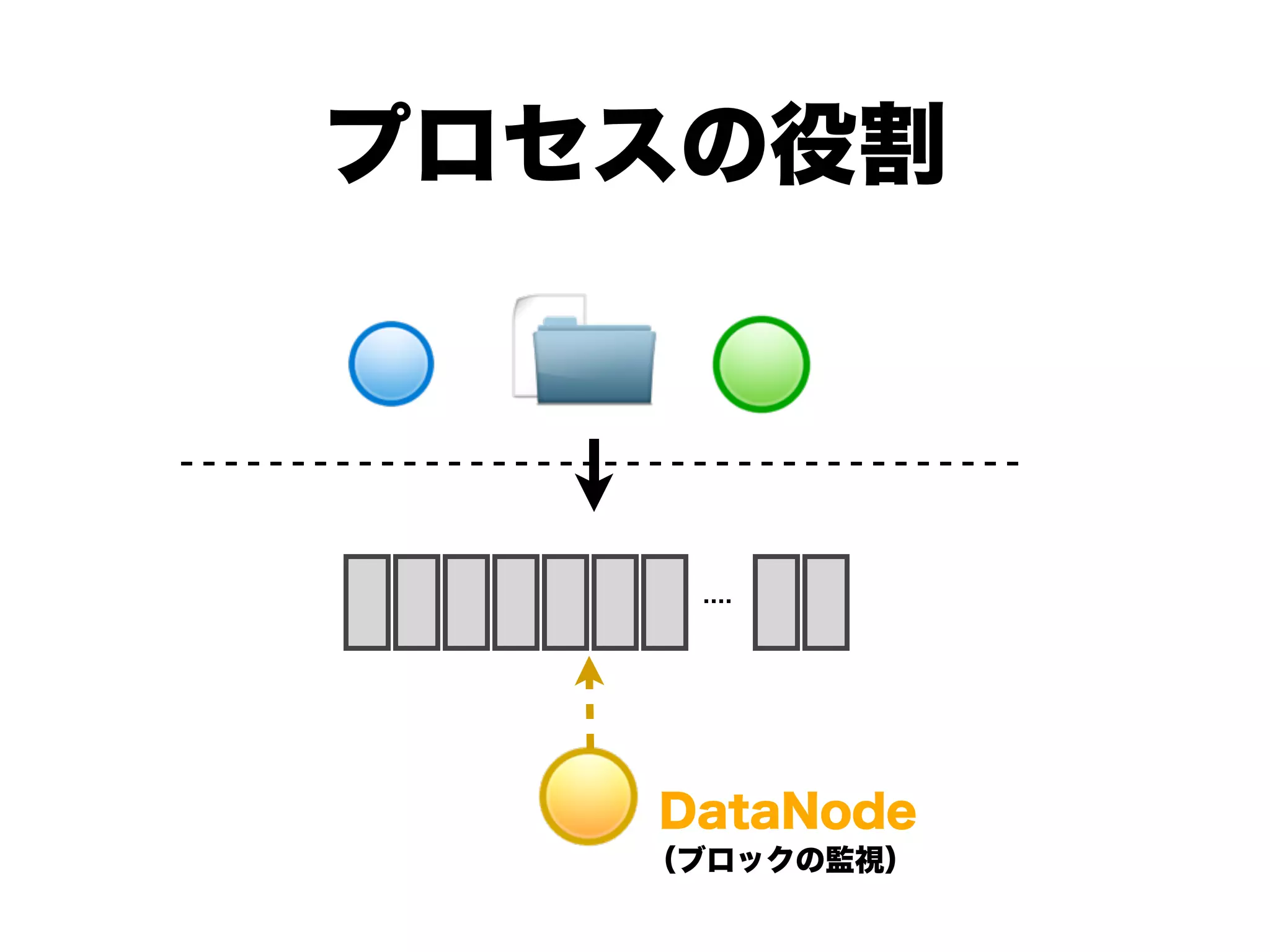 プロセスの役割

....

DataNode
（ブロックの監視）